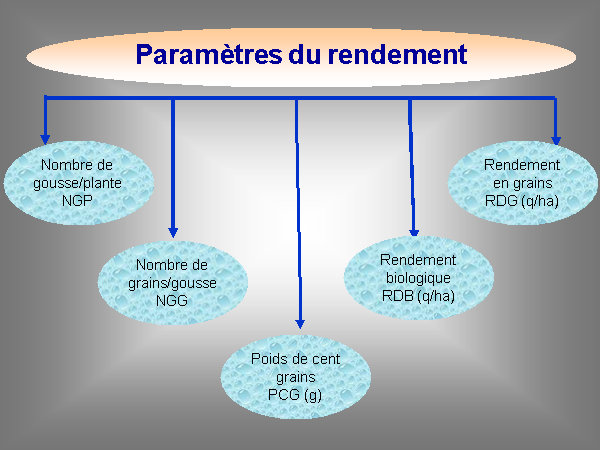 Paramètres du rendement

Nombre de gousse/plante NGP

Nombre de grains/gousse NGG

Poids de cent grains PCG (g)

Rendement biologique RDB (q/ha)

Rendement en grains RDG (q/ha)